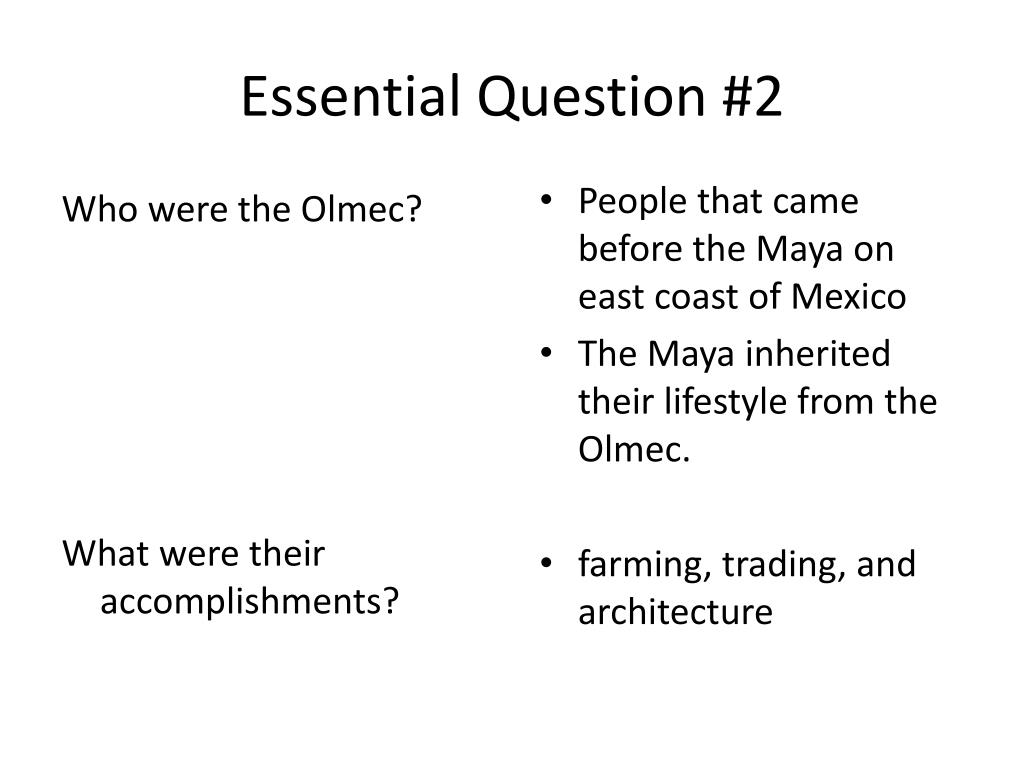 Essential Question #2

Who were the Olmec?

What were their accomplishments?

• People that came before the Maya on east coast of Mexico
• The Maya inherited their lifestyle from the Olmec.

• farming, trading, and architecture